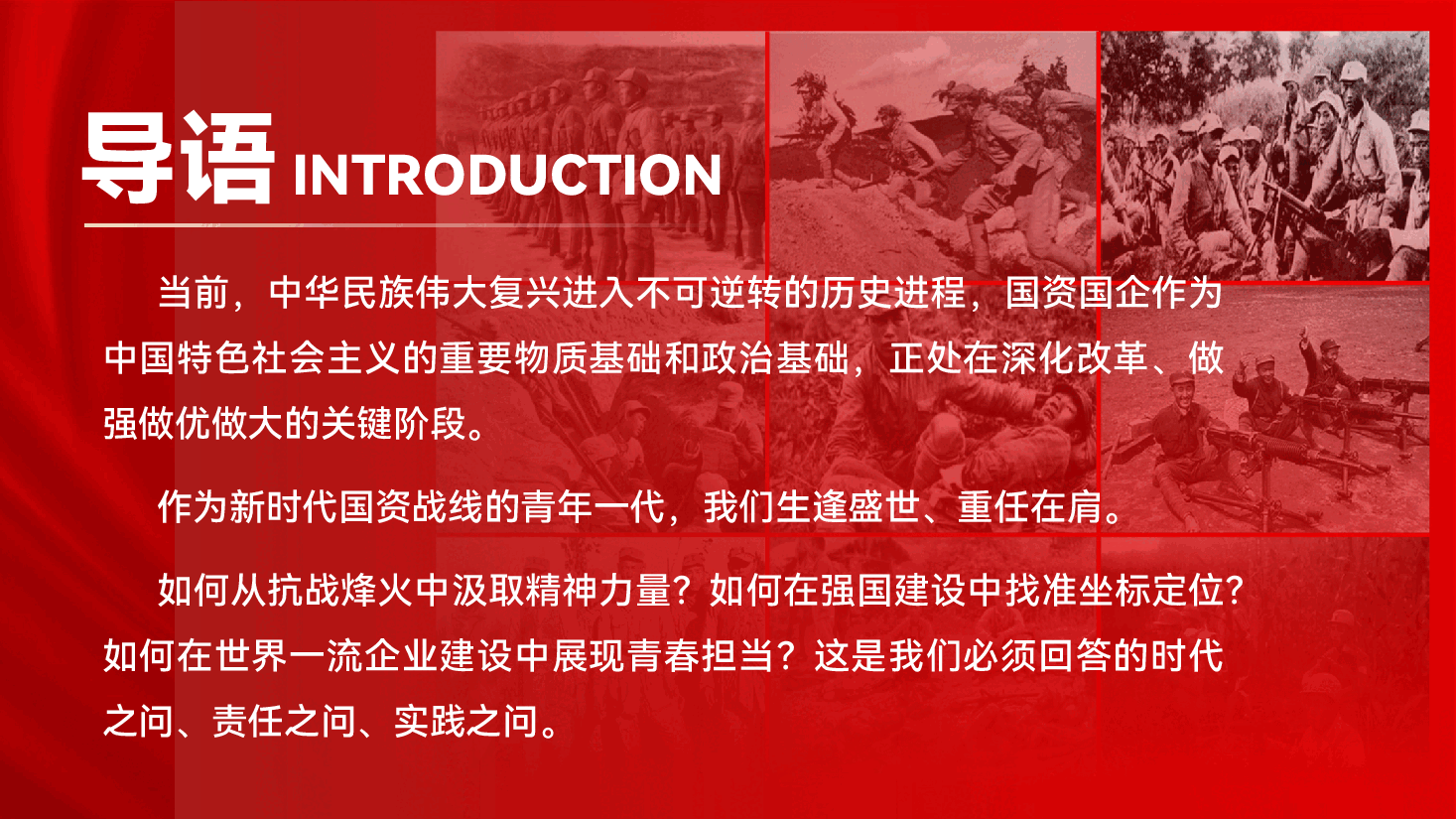 导语 INTRODUCTION

当前，中华民族伟大复兴进入不可逆转的历史进程，国资国企作为中国特色社会主义的重要物质基础和政治基础，正处在深化改革、做强做优做大的关键阶段。

作为新时代国资战线的青年一代，我们生逢盛世、重任在肩。

如何从抗战烽火中汲取精神力量？如何在强国建设中找准坐标定位？如何在世界一流企业建设中展现青春担当？这是我们必须回答的时代之问、责任之问、实践之问。